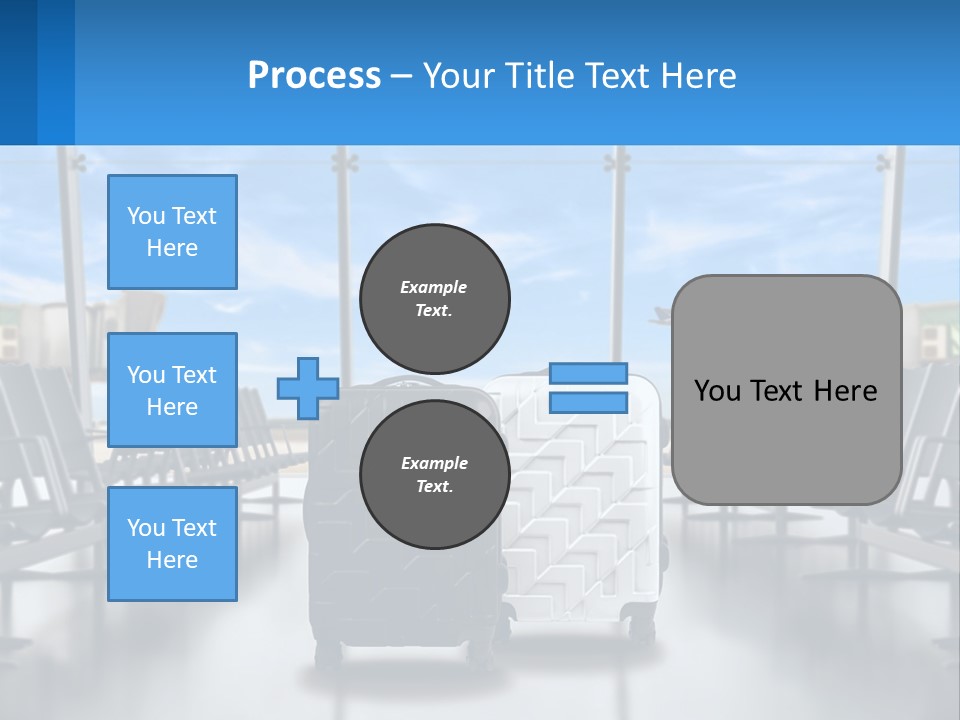 Process – Your Title Text Here

You Text Here

You Text Here

You Text Here

Example Text.

Example Text.

You Text Here